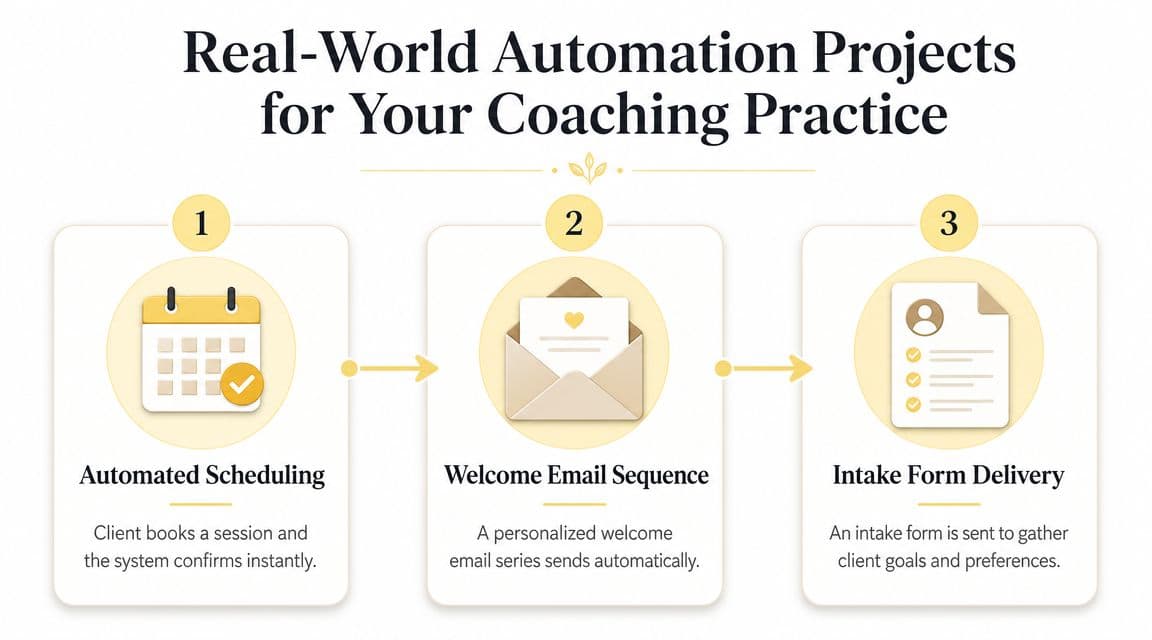 Real-World Automation Projects for Your Coaching Practice

1

Automated Scheduling

Client books a session and the system confirms instantly.

2

Welcome Email Sequence

A personalized welcome email series sends automatically.

3

Intake Form Delivery

An intake form is sent to gather client goals and preferences.